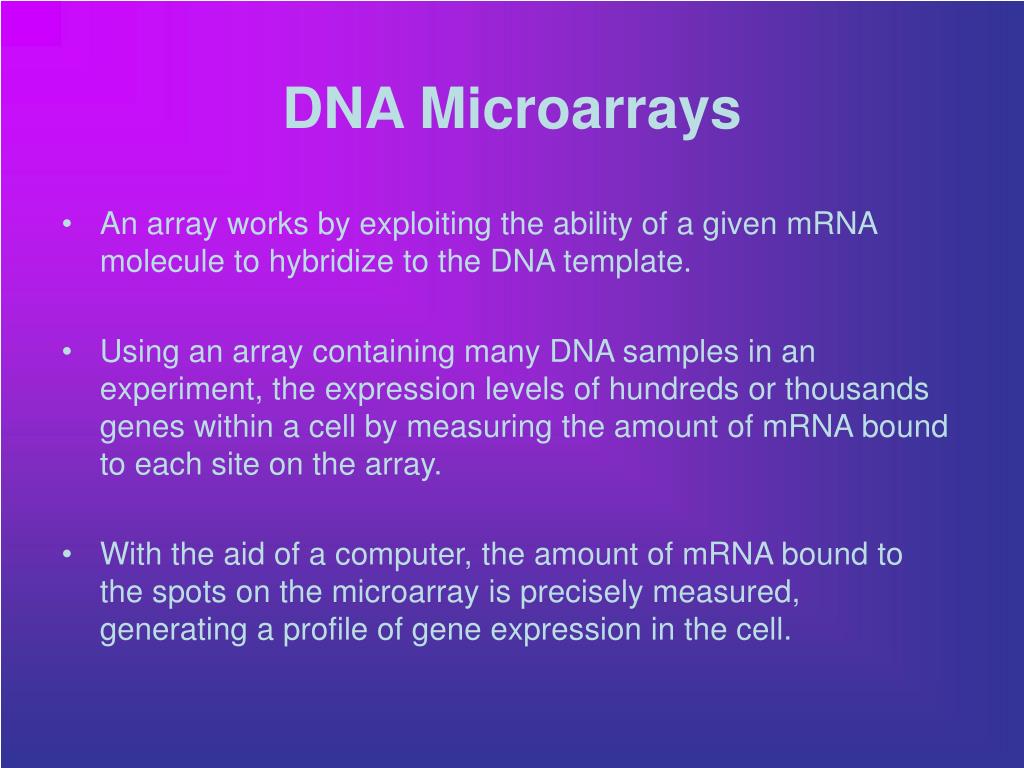 DNA Microarrays

• An array works by exploiting the ability of a given mRNA molecule to hybridize to the DNA template.

• Using an array containing many DNA samples in an experiment, the expression levels of hundreds or thousands genes within a cell by measuring the amount of mRNA bound to each site on the array.

• With the aid of a computer, the amount of mRNA bound to the spots on the microarray is precisely measured, generating a profile of gene expression in the cell.